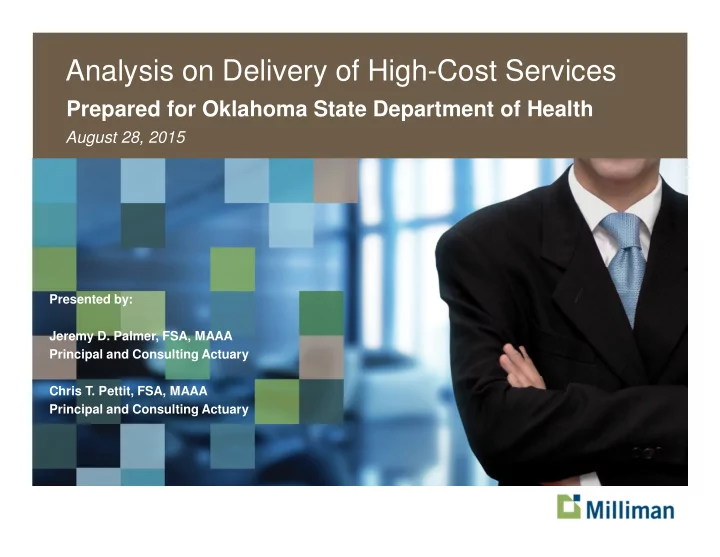 Analysis on Delivery of High-Cost Services

Prepared for Oklahoma State Department of Health

August 28, 2015

Presented by:

Jeremy D. Palmer, FSA, MAAA
Principal and Consulting Actuary

Chris T. Pettit, FSA, MAAA
Principal and Consulting Actuary

Milliman